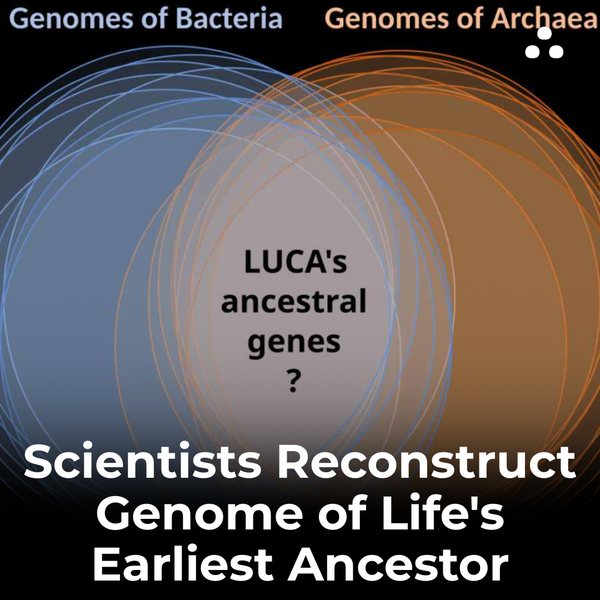 Genomes of Bacteria

Genomes of Archaea

LUCA's ancestral genes ?

Scientists Reconstruct Genome of Life's Earliest Ancestor